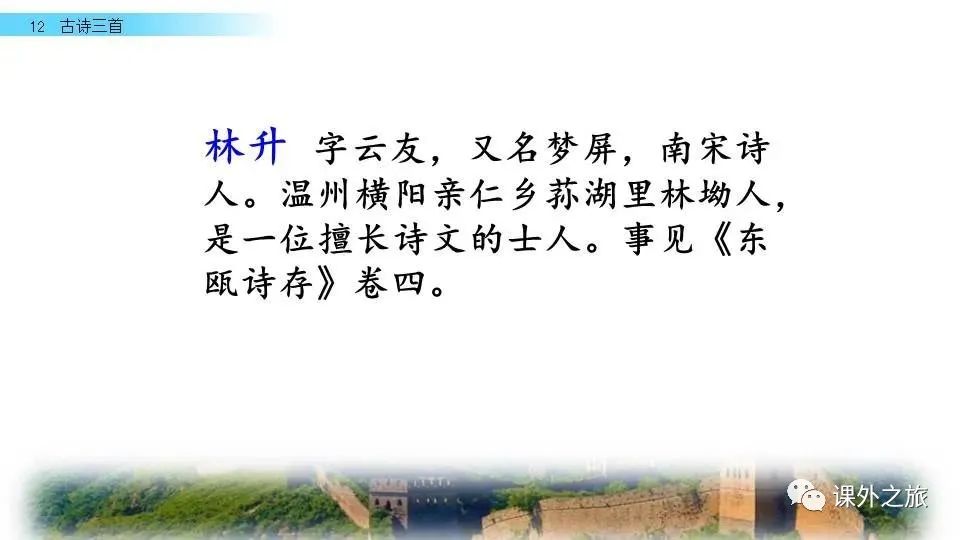 12 古诗三首

林升 字云友，又名梦屏，南宋诗人。温州横阳亲仁乡荪湖里林坳人，是一位擅长诗文的士人。事见《东瓯诗存》卷四。

课外之旅